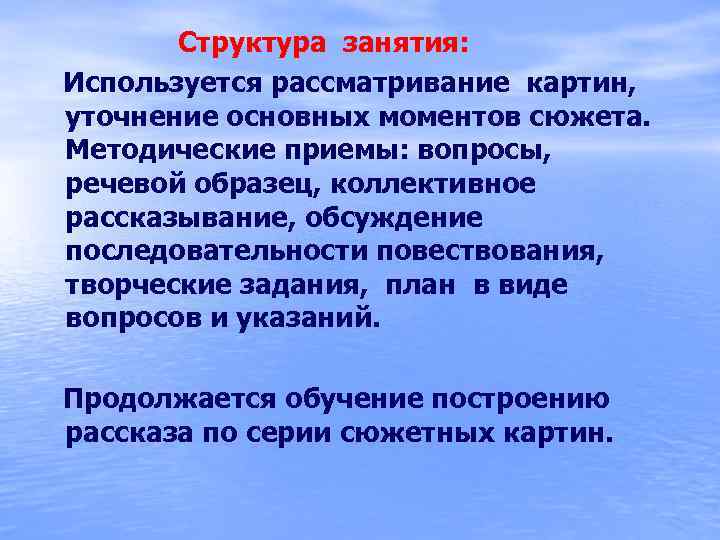 Структура занятия:

Используется рассматривание картин, уточнение основных моментов сюжета. Методические приемы: вопросы, речевой образец, коллективное рассказывание, обсуждение последовательности повествования, творческие задания, план в виде вопросов и указаний.

Продолжается обучение построению рассказа по серии сюжетных картин.